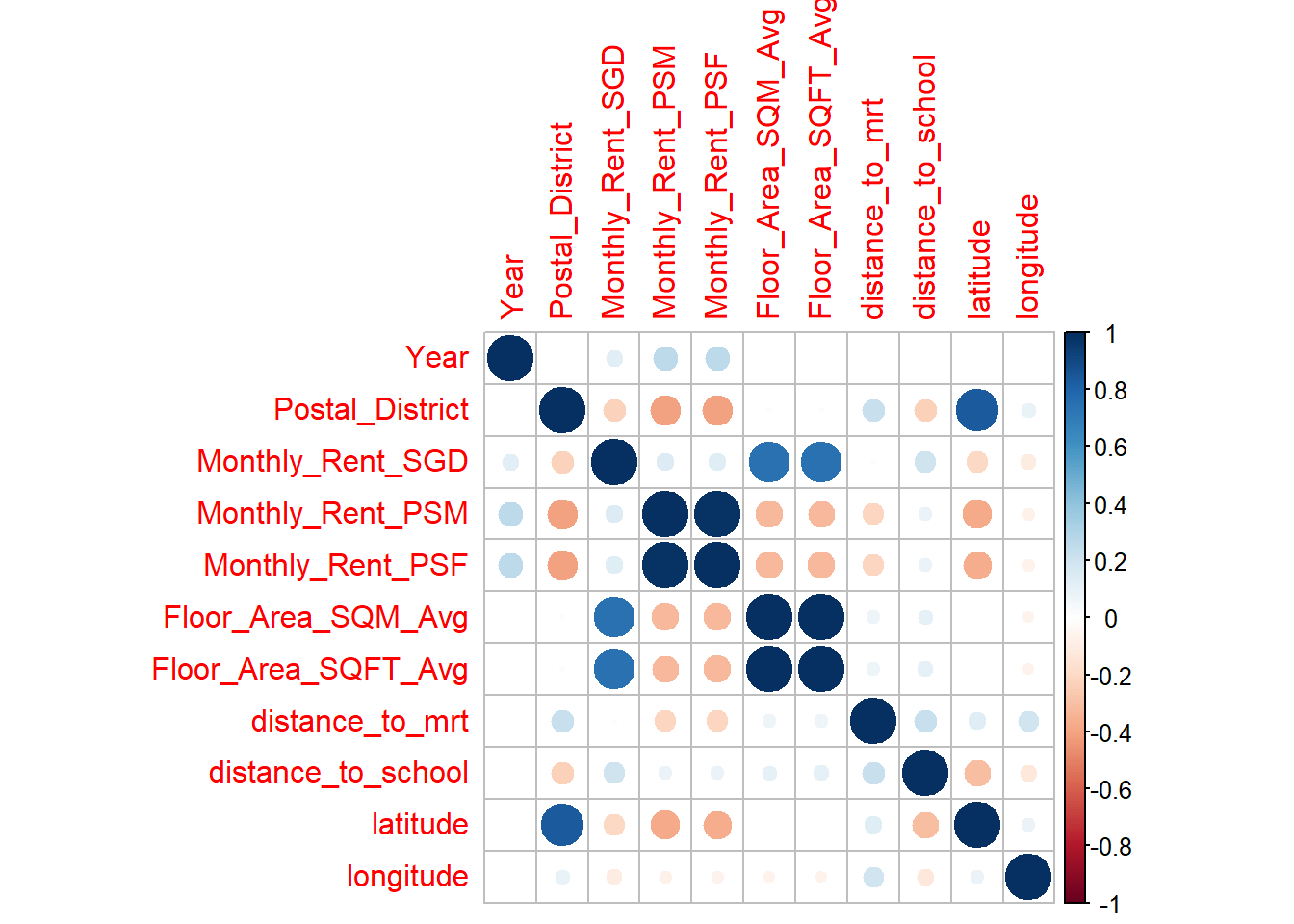 Year
Postal_District
Monthly_Rent_SGD
Monthly_Rent_PSM
Monthly_Rent_PSF
Floor_Area_SQM_Avg
Floor_Area_SQFT_Avg
distance_to_mrt
distance_to_school
latitude
longitude

Year
Postal_District
Monthly_Rent_SGD
Monthly_Rent_PSM
Monthly_Rent_PSF
Floor_Area_SQM_Avg
Floor_Area_SQFT_Avg
distance_to_mrt
distance_to_school
latitude
longitude

1
0.8
0.6
0.4
0.2
0
-0.2
-0.4
-0.6
-0.8
-1